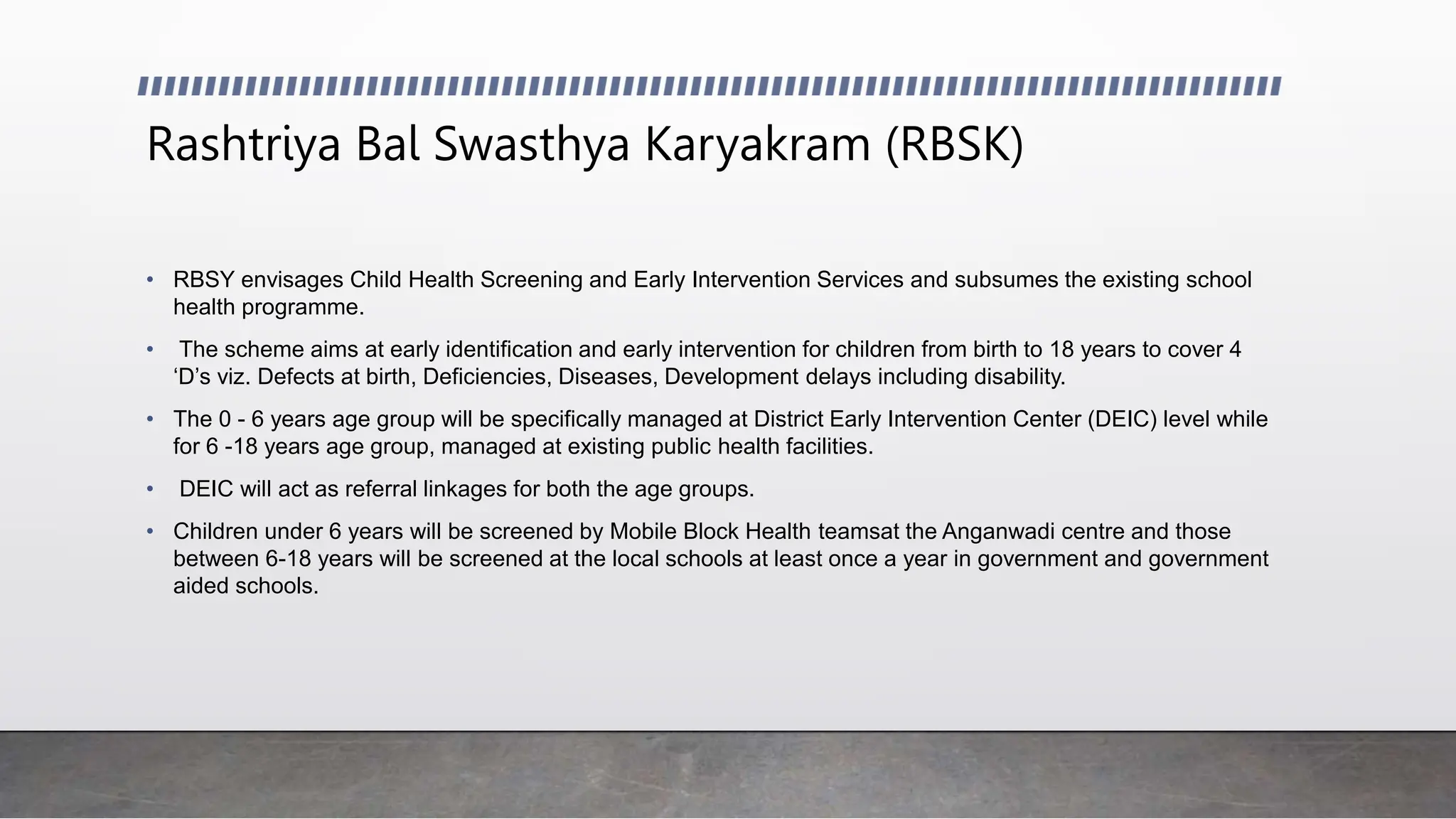 Rashtriya Bal Swasthya Karyakram (RBSK)

• RBSY envisages Child Health Screening and Early Intervention Services and subsumes the existing school health programme.

• The scheme aims at early identification and early intervention for children from birth to 18 years to cover 4 ‘D’s viz. Defects at birth, Deficiencies, Diseases, Development delays including disability.

• The 0 - 6 years age group will be specifically managed at District Early Intervention Center (DEIC) level while for 6 -18 years age group, managed at existing public health facilities.

• DEIC will act as referral linkages for both the age groups.

• Children under 6 years will be screened by Mobile Block Health teamsat the Anganwadi centre and those between 6-18 years will be screened at the local schools at least once a year in government and government aided schools.